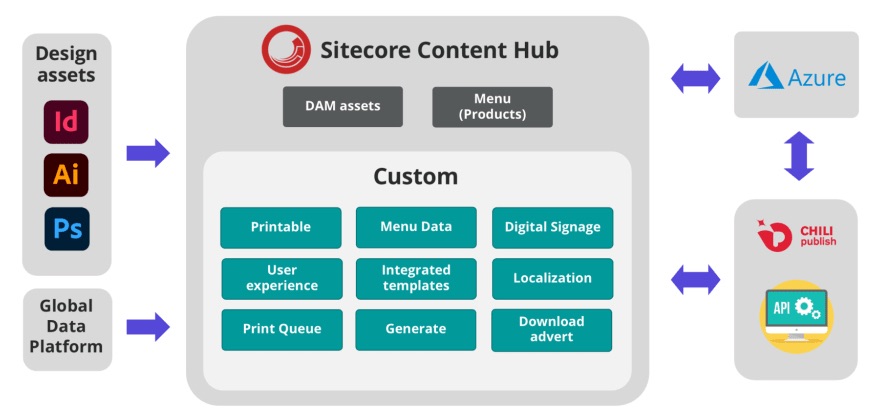 Design assets

Id

Ai

Ps

Global Data Platform

Sitecore Content Hub

DAM assets

Menu (Products)

Custom

Printable

Menu Data

Digital Signage

User experience

Integrated templates

Localization

Print Queue

Generate

Download advert

Azure

CHILI publish

API